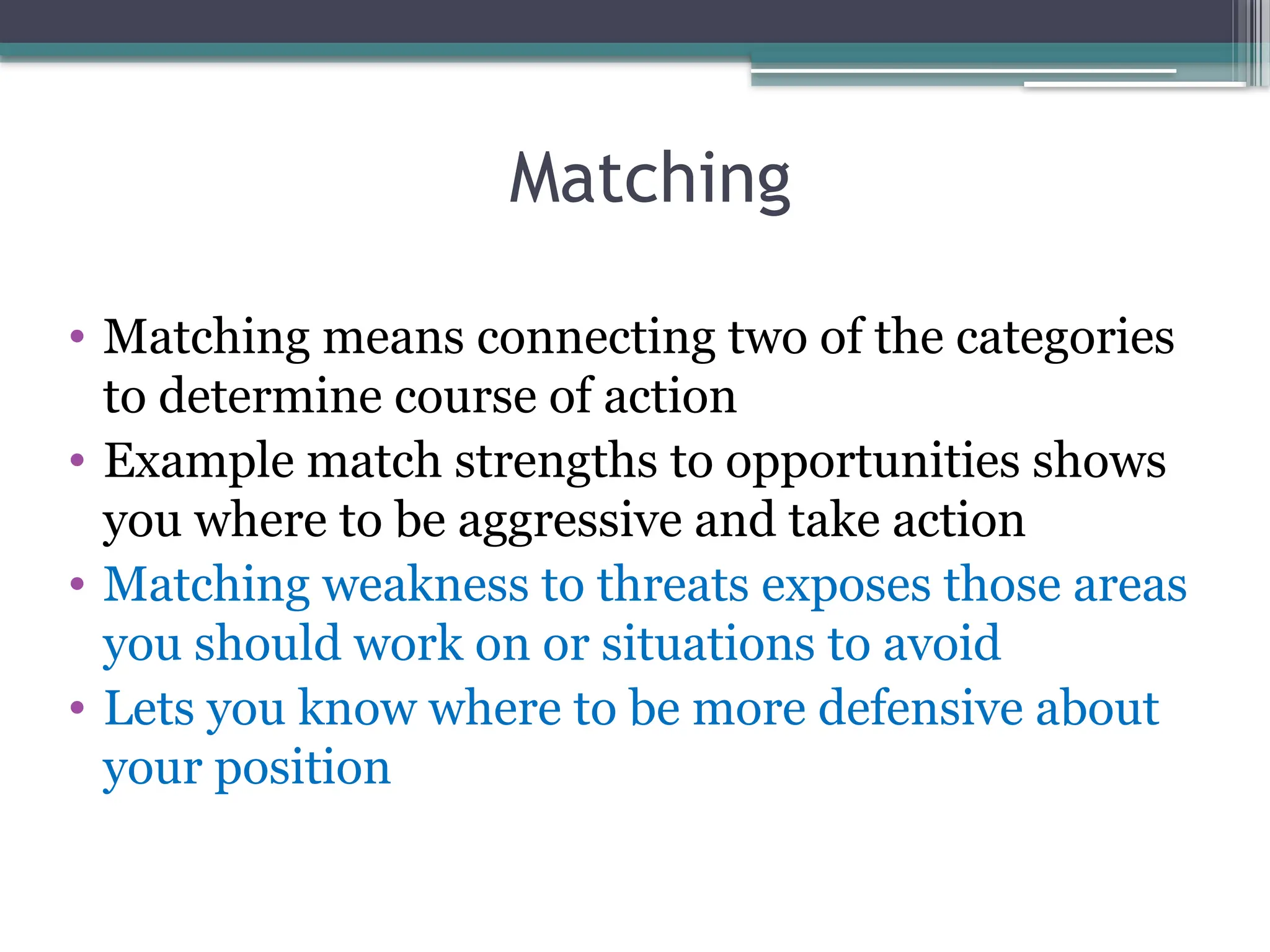 Matching

• Matching means connecting two of the categories to determine course of action
• Example match strengths to opportunities shows you where to be aggressive and take action
• Matching weakness to threats exposes those areas you should work on or situations to avoid
• Lets you know where to be more defensive about your position